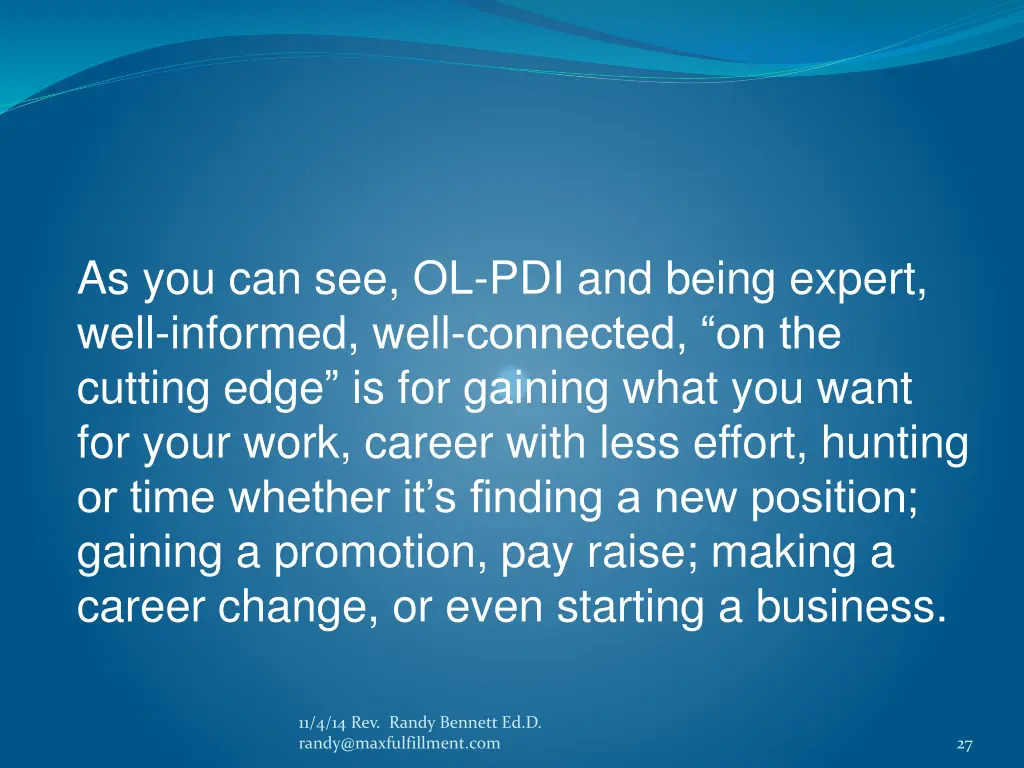 As you can see, OL-PDI and being expert, well-informed, well-connected, “on the cutting edge” is for gaining what you want for your work, career with less effort, hunting or time whether it’s finding a new position; gaining a promotion, pay raise; making a career change, or even starting a business.

11/4/14 Rev. Randy Bennett Ed.D.
randy@maxfulfillment.com

27